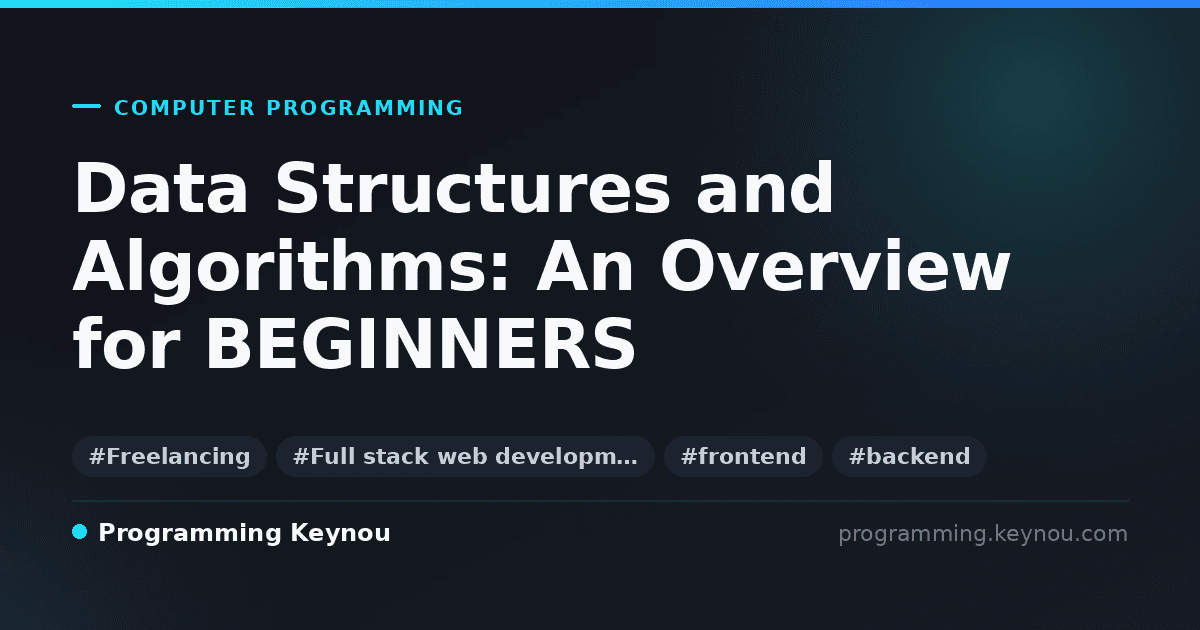 COMPUTER PROGRAMMING

Data Structures and Algorithms: An Overview for BEGINNERS

#Freelancing #Full stack web developm… #frontend #backend

Programming Keynou

programming.keynou.com